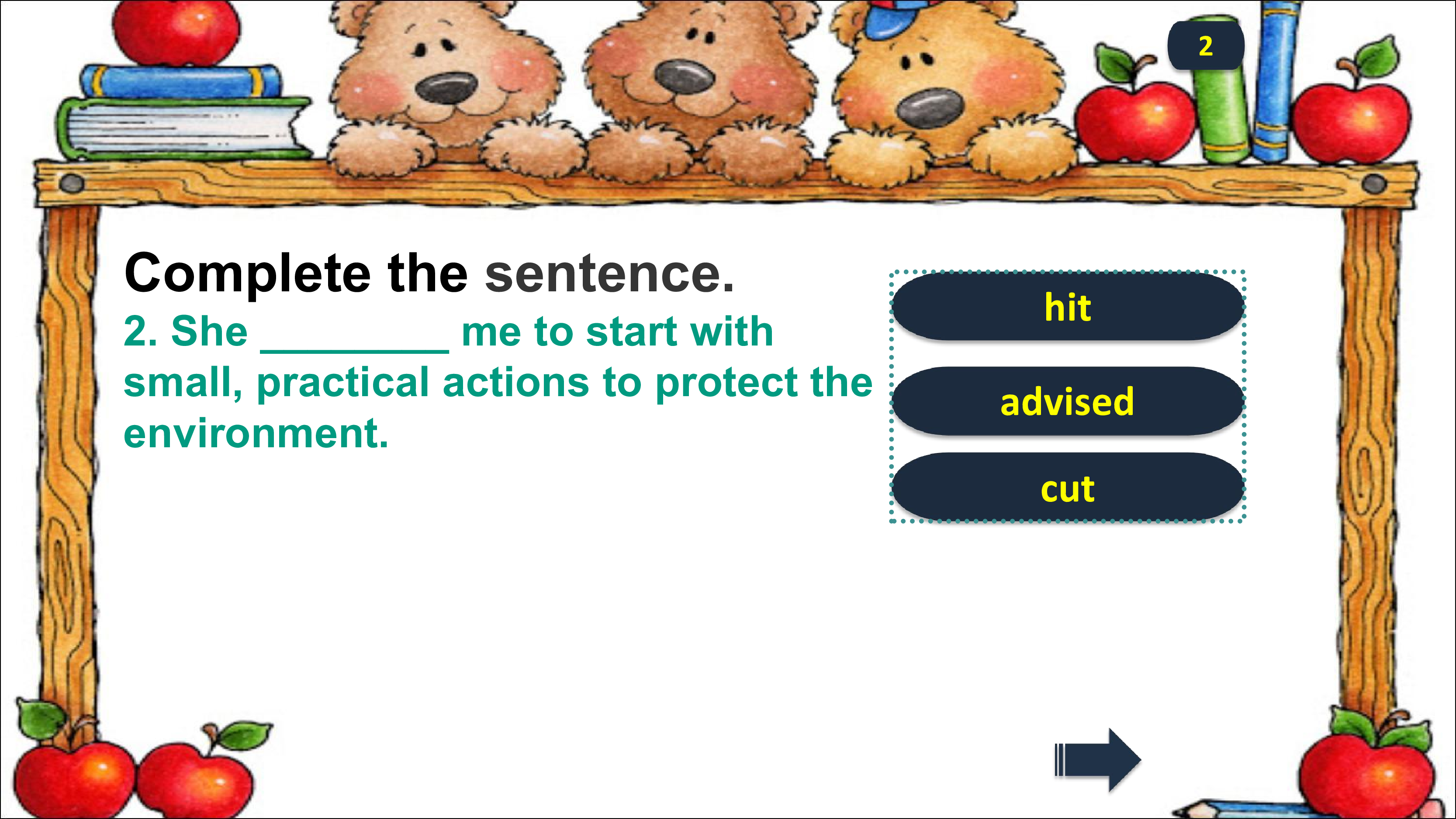 2

Complete the sentence.

2. She ________ me to start with small, practical actions to protect the environment.

hit

advised

cut